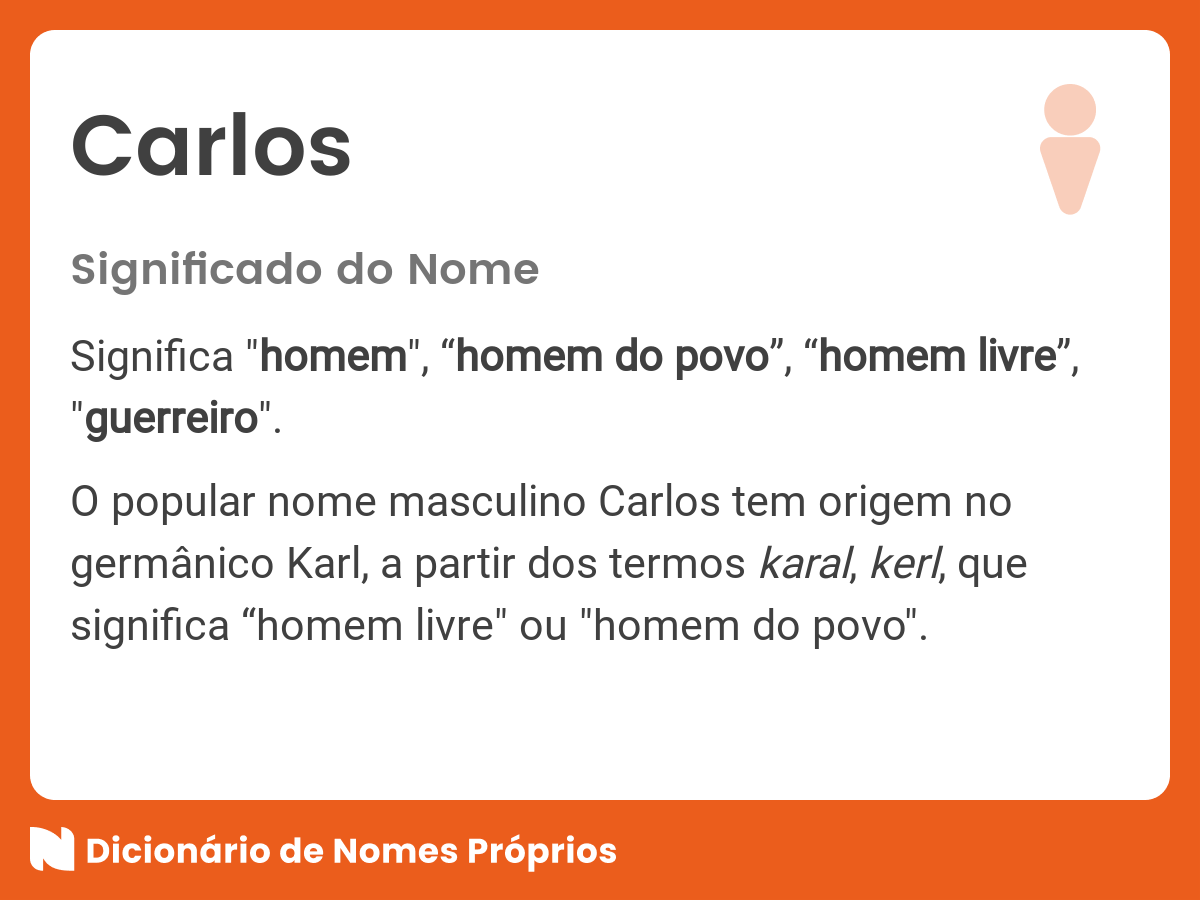 Carlos

Significado do Nome

Significa "homem", “homem do povo”, “homem livre”, "guerreiro".

O popular nome masculino Carlos tem origem no germânico Karl, a partir dos termos karal, kerl, que significa “homem livre" ou "homem do povo".

Dicionário de Nomes Próprios